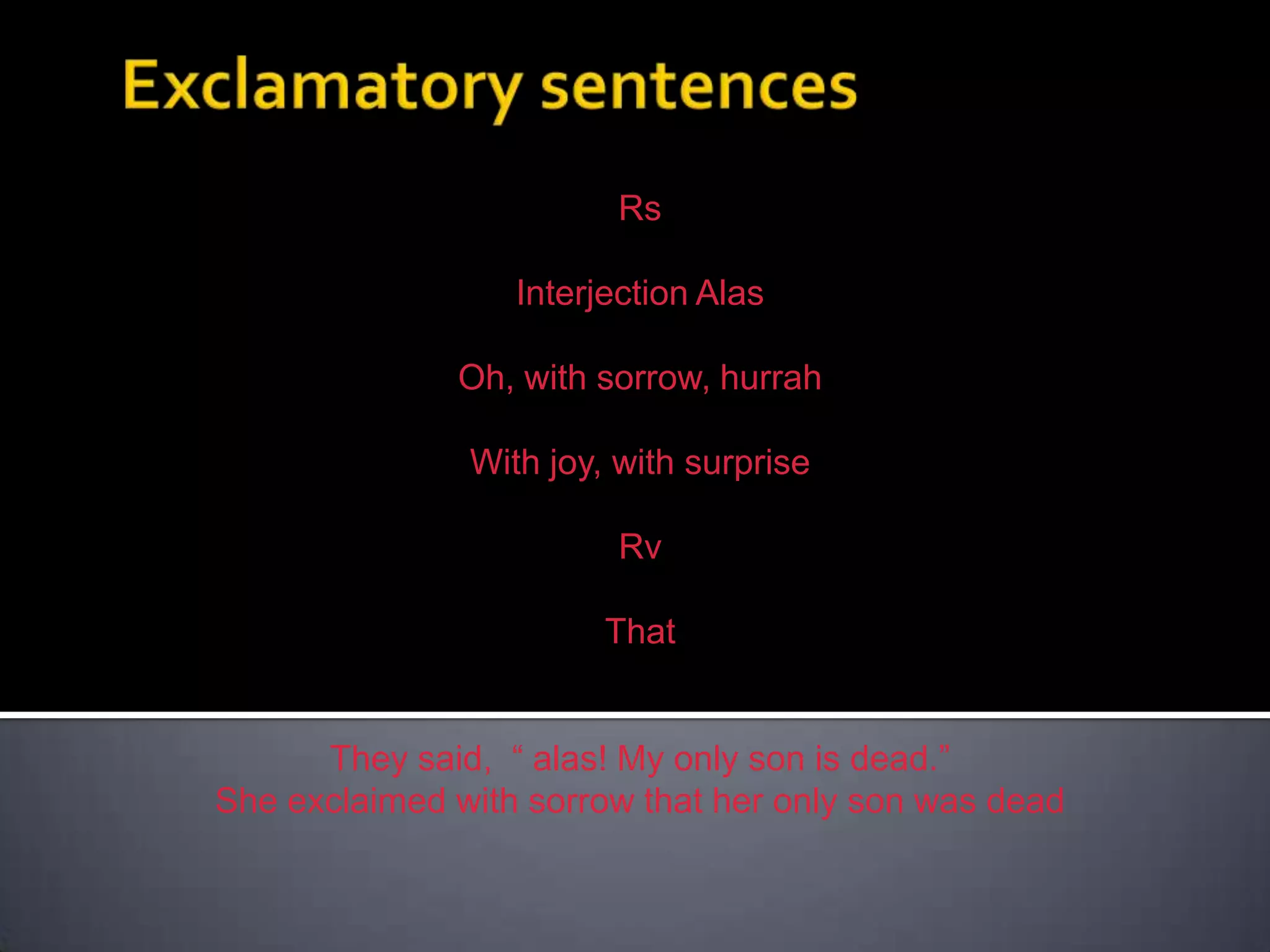 Exclamatory sentences

Rs

Interjection Alas

Oh, with sorrow, hurrah

With joy, with surprise

Rv

That

They said, “ alas! My only son is dead.”
She exclaimed with sorrow that her only son was dead